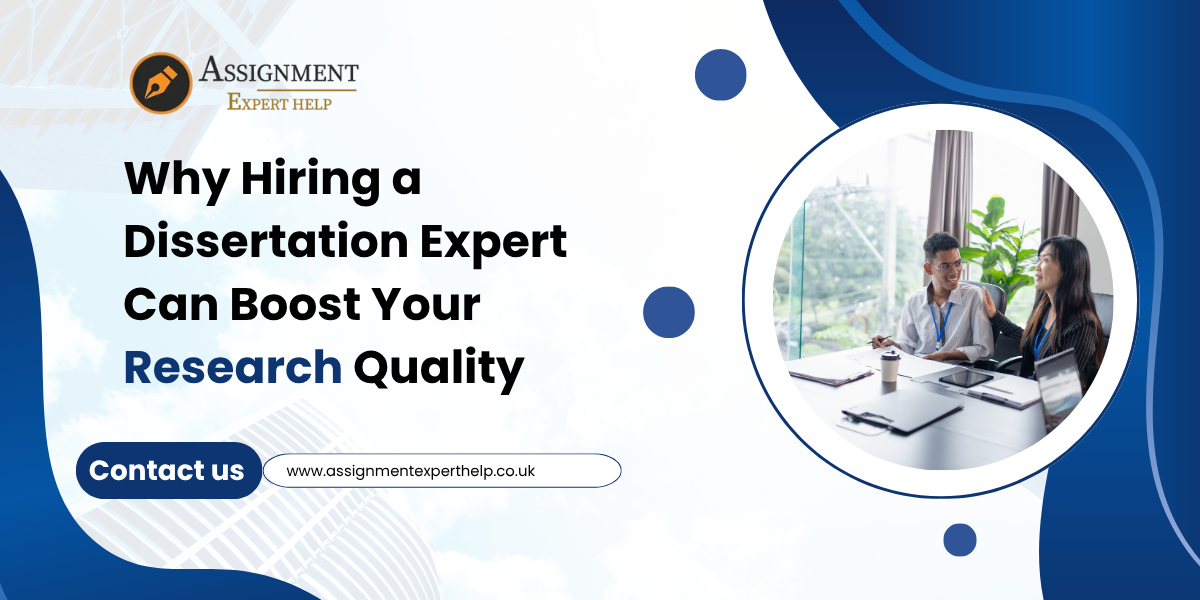 ASSIGNMENT
EXPERT HELP

Why Hiring a Dissertation Expert Can Boost Your Research Quality

Contact us
www.assignmentexperthelp.co.uk